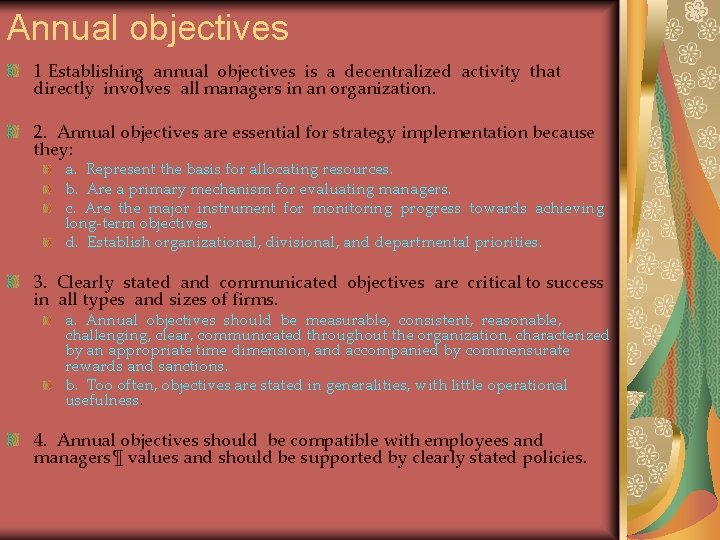 Annual objectives

1 Establishing annual objectives is a decentralized activity that directly involves all managers in an organization.

2. Annual objectives are essential for strategy implementation because they:

a. Represent the basis for allocating resources.

b. Are a primary mechanism for evaluating managers.

c. Are the major instrument for monitoring progress towards achieving long-term objectives.

d. Establish organizational, divisional, and departmental priorities.

3. Clearly stated and communicated objectives are critical to success in all types and sizes of firms.

a. Annual objectives should be measurable, consistent, reasonable, challenging, clear, communicated throughout the organization, characterized by an appropriate time dimension, and accompanied by commensurate rewards and sanctions.

b. Too often, objectives are stated in generalities, with little operational usefulness.

4. Annual objectives should be compatible with employees and managers¶ values and should be supported by clearly stated policies.